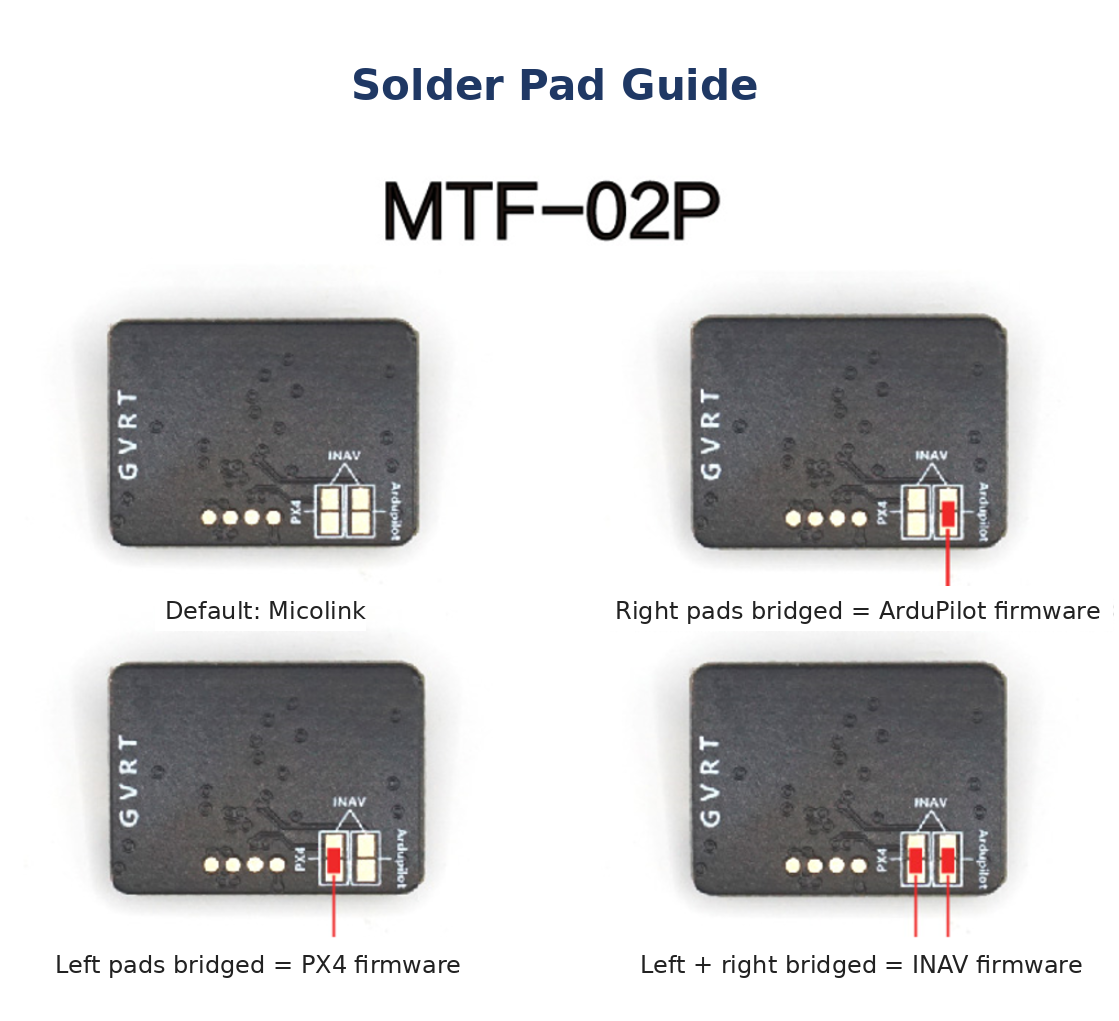 Solder Pad Guide

MTF-02P

GVRT
INAV
PX4
Ardupilot

Default: Micolink

GVRT
INAV
PX4
Ardupilot

Right pads bridged = ArduPilot firmware

GVRT
INAV
PX4
Ardupilot

Left pads bridged = PX4 firmware

GVRT
INAV
PX4
Ardupilot

Left + right bridged = INAV firmware